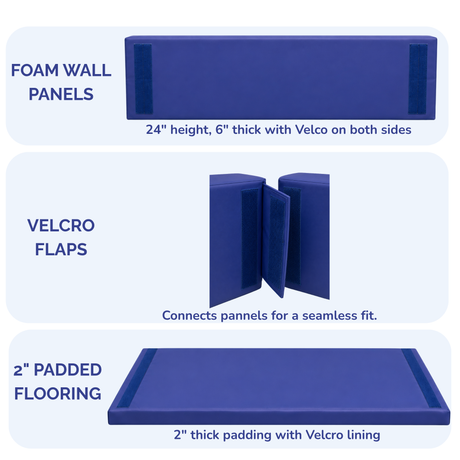 FOAM WALL PANELS

24" height, 6" thick with Velco on both sides

VELCRO FLAPS

Connects pannels for a seamless fit.

2" PADDED FLOORING

2" thick padding with Velcro lining